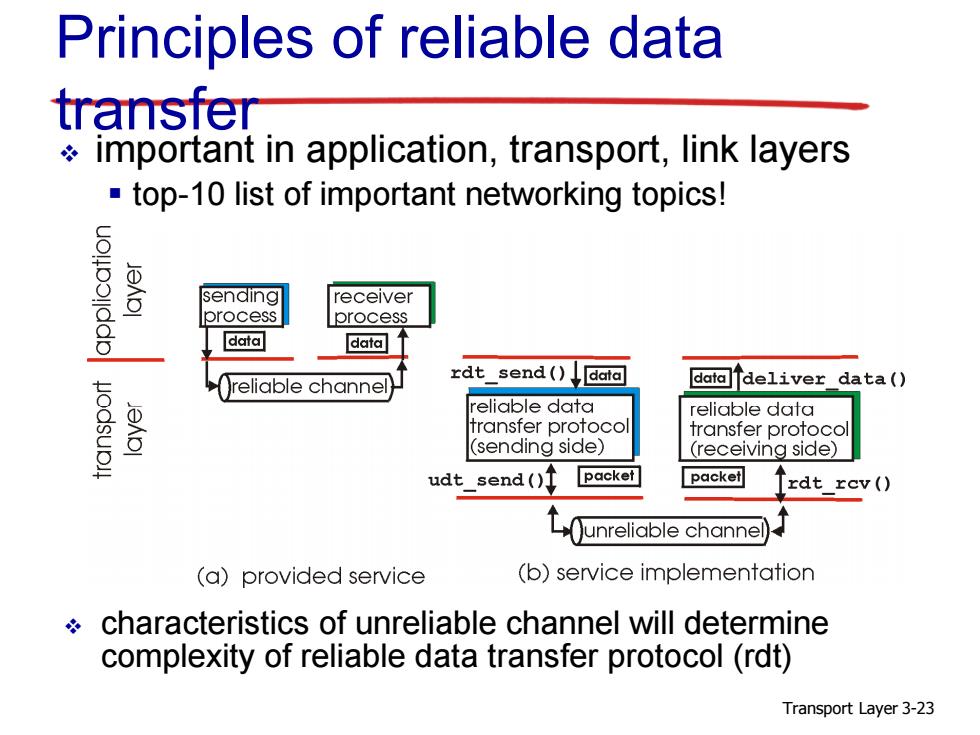 Principles of reliable data transfer

❖ important in application, transport, link layers
 ▪ top-10 list of important networking topics!

application layer

transport layer

sending process

receiver process

data

data

reliable channel

(a) provided service

rdt_send()

data

data

deliver_data()

reliable data transfer protocol (sending side)

reliable data transfer protocol (receiving side)

udt_send()

packet

packet

rdt_rcv()

unreliable channel

(b) service implementation

❖ characteristics of unreliable channel will determine complexity of reliable data transfer protocol (rdt)

Transport Layer 3-23